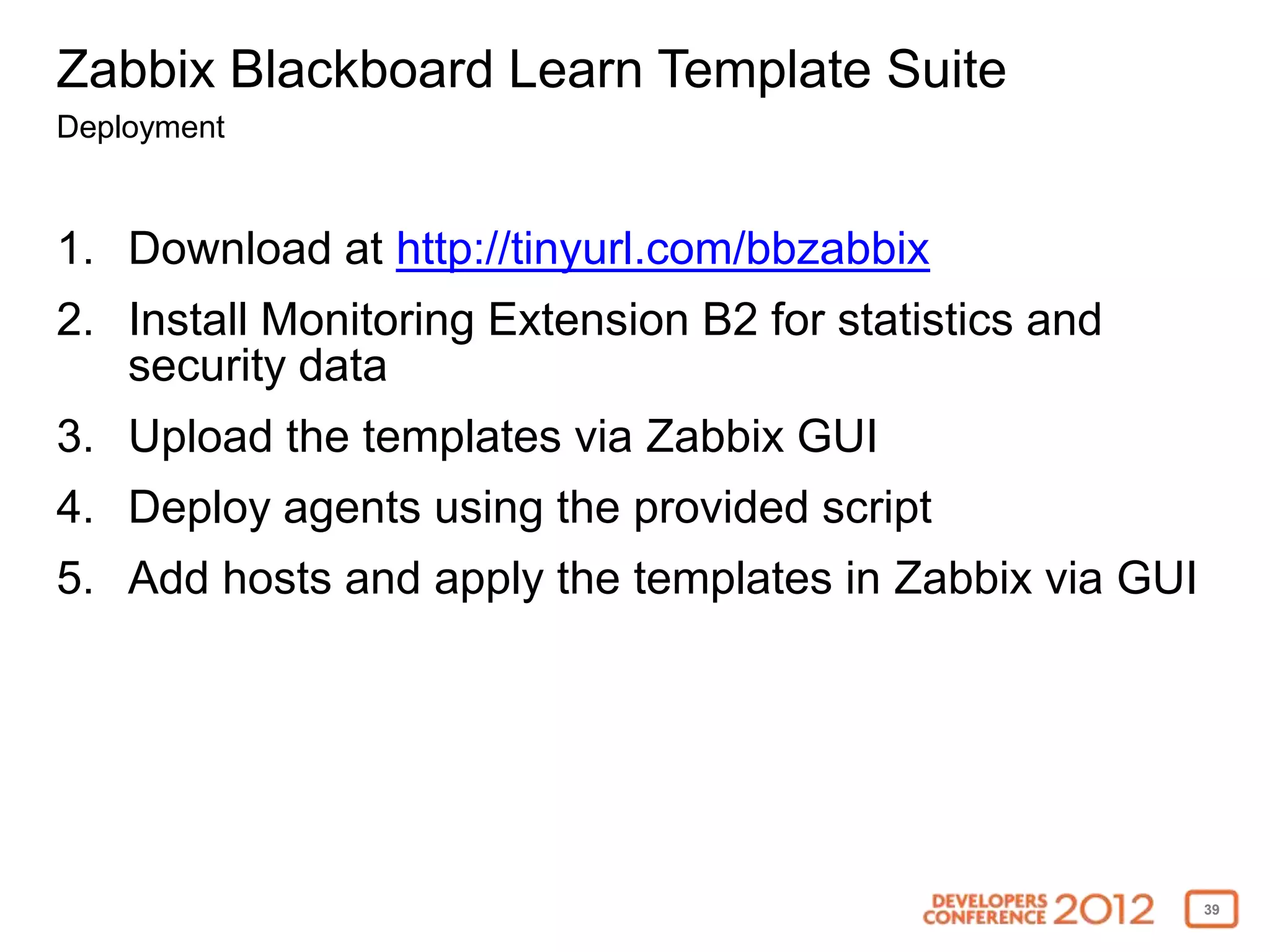 Zabbix Blackboard Learn Template Suite
Deployment

1. Download at http://tinyurl.com/bbzabbix
2. Install Monitoring Extension B2 for statistics and security data
3. Upload the templates via Zabbix GUI
4. Deploy agents using the provided script
5. Add hosts and apply the templates in Zabbix via GUI

DEVELOPERS CONFERENCE 2012
39